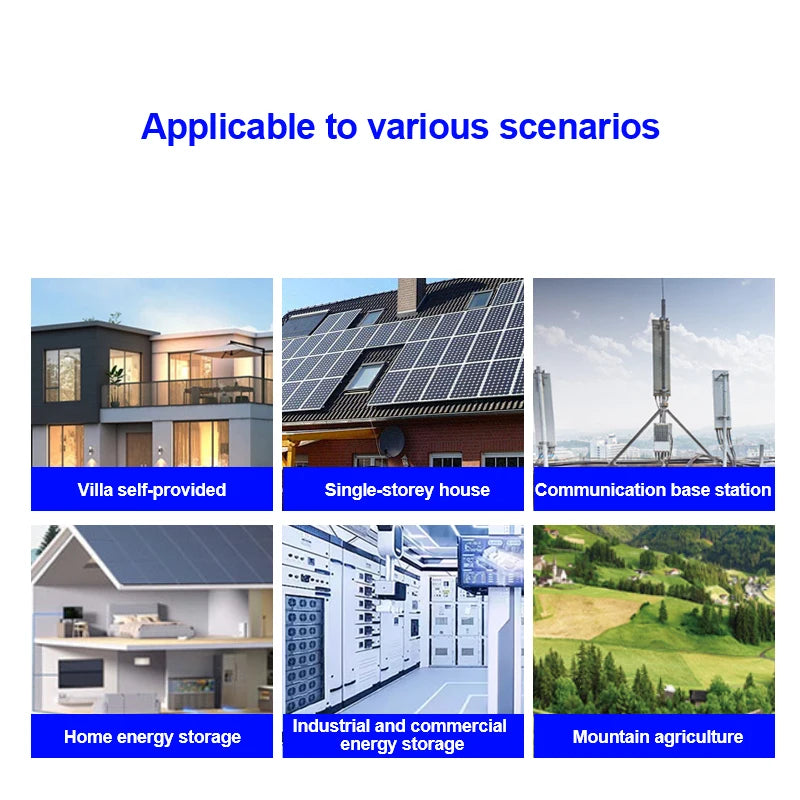 Applicable to various scenarios

Villa self-provided

Single-storey house

Communication base station

Home energy storage

Industrial and commercial energy storage

Mountain agriculture